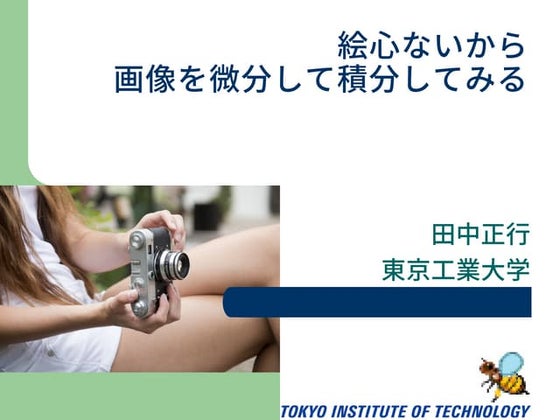 絵心ないから
画像を微分して積分してみる

田中正行
東京工業大学

TOKYO INSTITUTE OF TECHNOLOGY